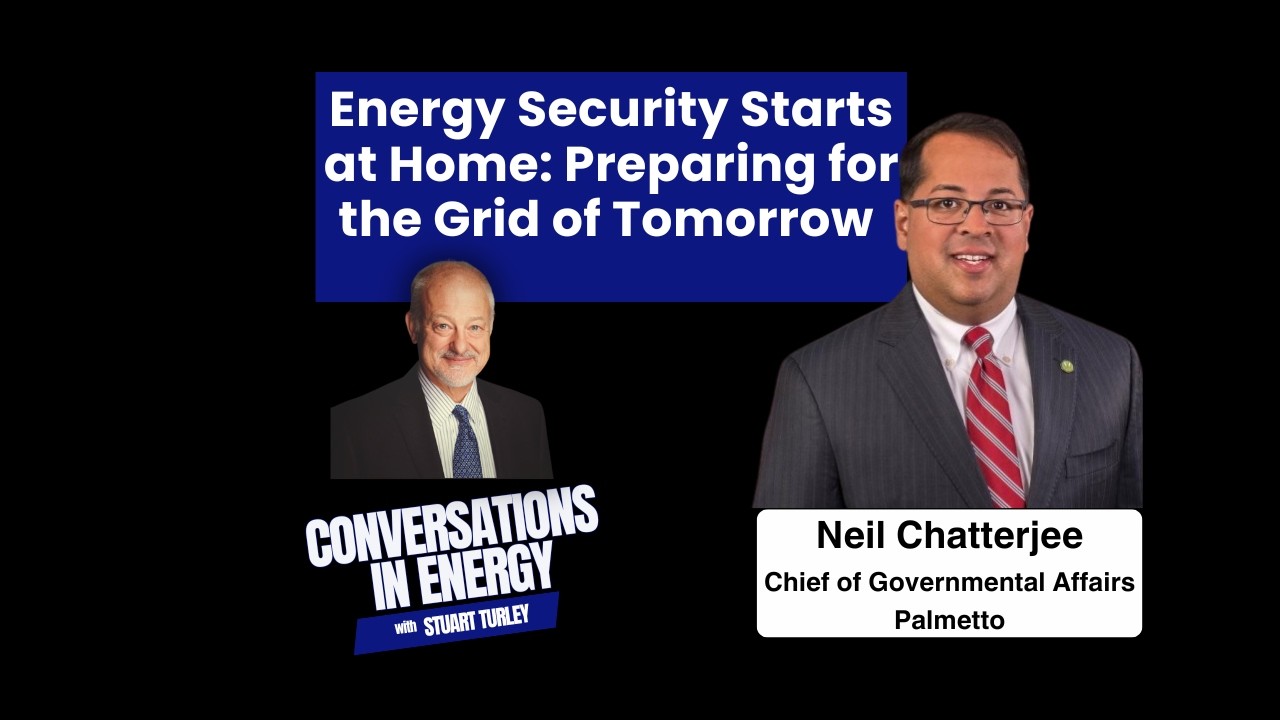 Energy Security Starts at Home: Preparing for the Grid of Tomorrow

CONVERSATIONS IN ENERGY
with STUART TURLEY

Neil Chatterjee
Chief of Governmental Affairs
Palmetto